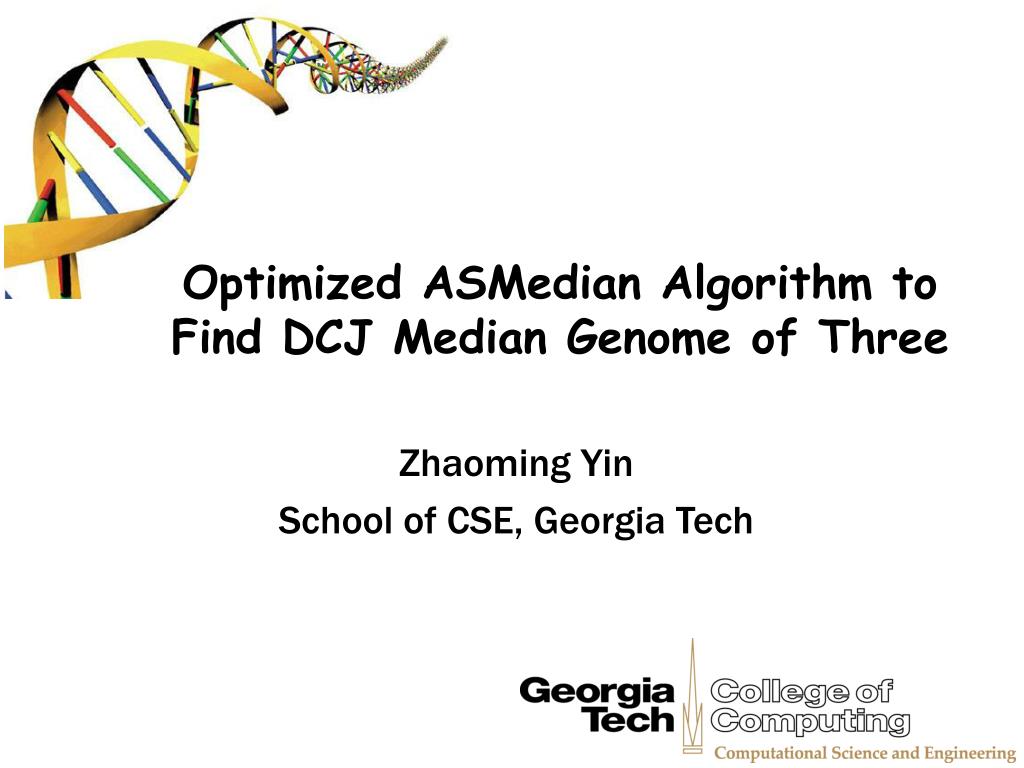 Optimized ASMedian Algorithm to Find DCJ Median Genome of Three

Zhaoming Yin
School of CSE, Georgia Tech

Georgia Tech
College of Computing
Computational Science and Engineering